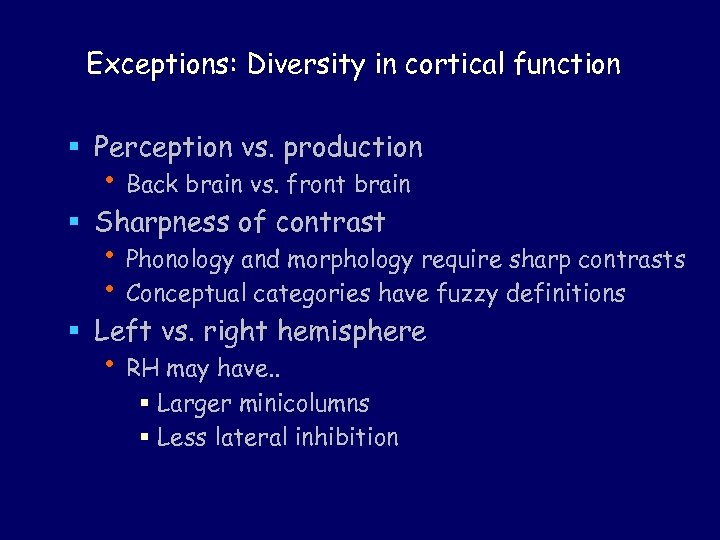 Exceptions: Diversity in cortical function

- Perception vs. production
  - Back brain vs. front brain
- Sharpness of contrast
  - Phonology and morphology require sharp contrasts
  - Conceptual categories have fuzzy definitions
- Left vs. right hemisphere
  - RH may have..
    - Larger minicolumns
    - Less lateral inhibition